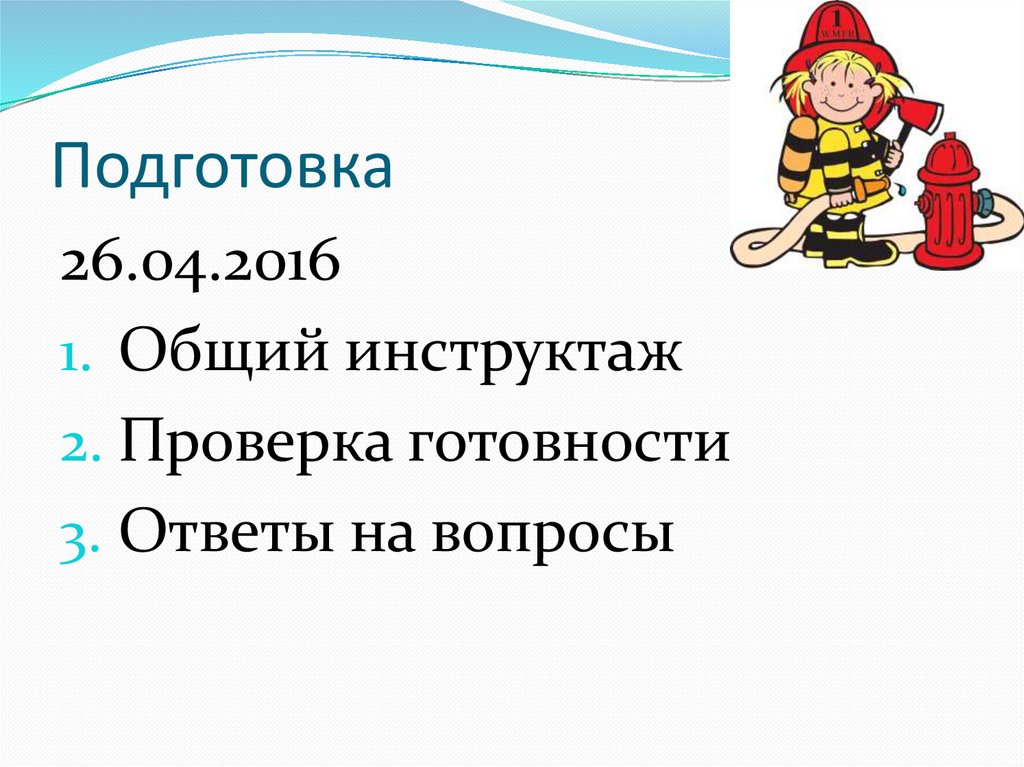 Подготовка

26.04.2016

1. Общий инструктаж
2. Проверка готовности
3. Ответы на вопросы